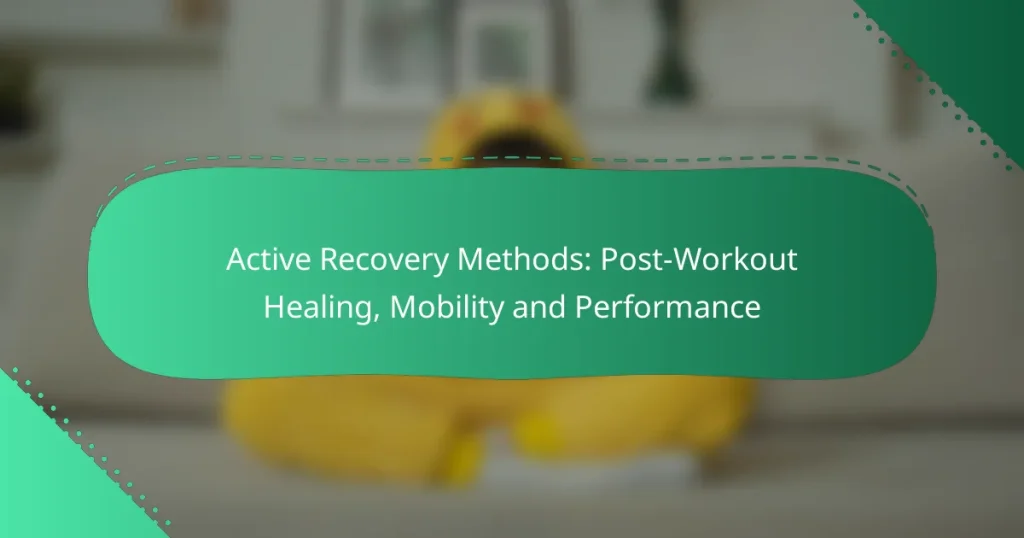 Active Recovery Methods: Post-Workout Healing, Mobility and Performance